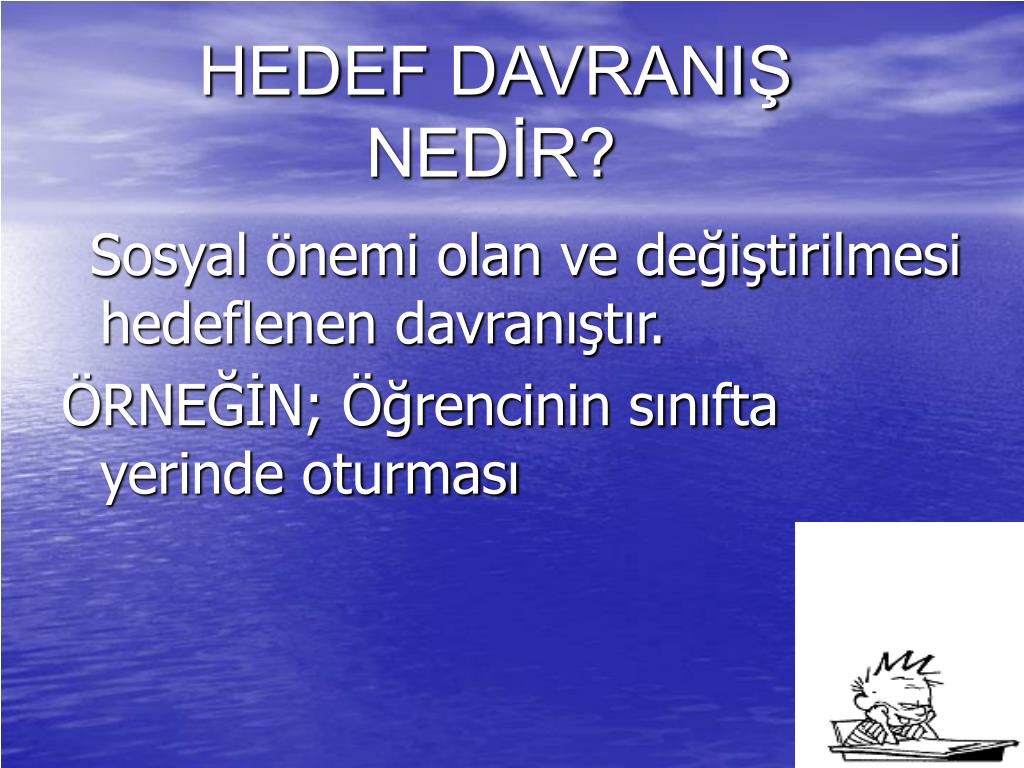 HEDEF DAVRANIŞ NEDİR?

Sosyal önemi olan ve değiştirilmesi hedeflenen davranıştır.

ÖRNEĞİN; Öğrencinin sınıfta yerinde oturması